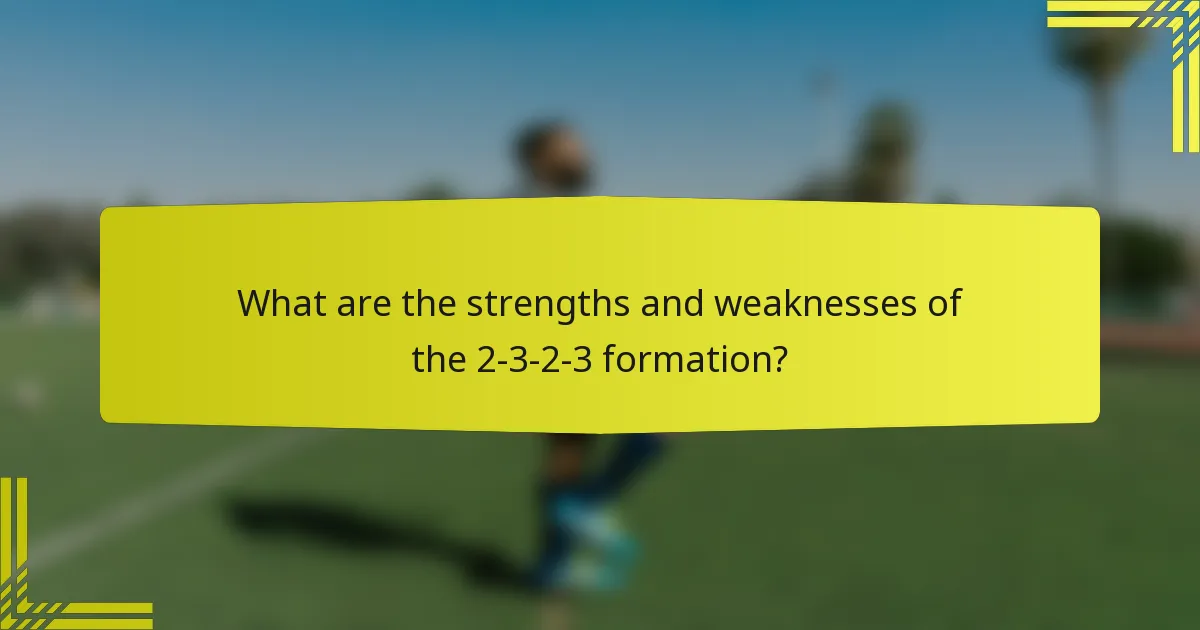 What are the strengths and weaknesses of the 2-3-2-3 formation?